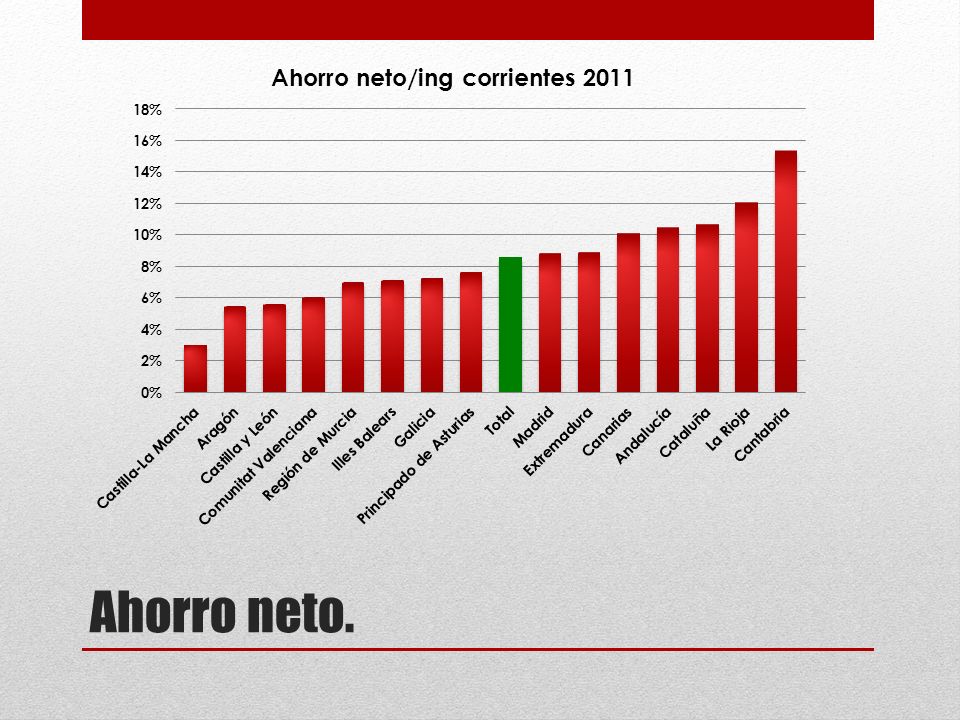 Ahorro neto/ing corrientes 2011

18%
16%
14%
12%
10%
8%
6%
4%
2%
0%

Castilla-La Mancha
Aragón
Castilla y León
Comunitat Valenciana
Región de Murcia
Illes Balears
Galicia
Principado de Asturias
Total
Madrid
Extremadura
Canarias
Andalucía
Cataluña
La Rioja
Cantabria

Ahorro neto.